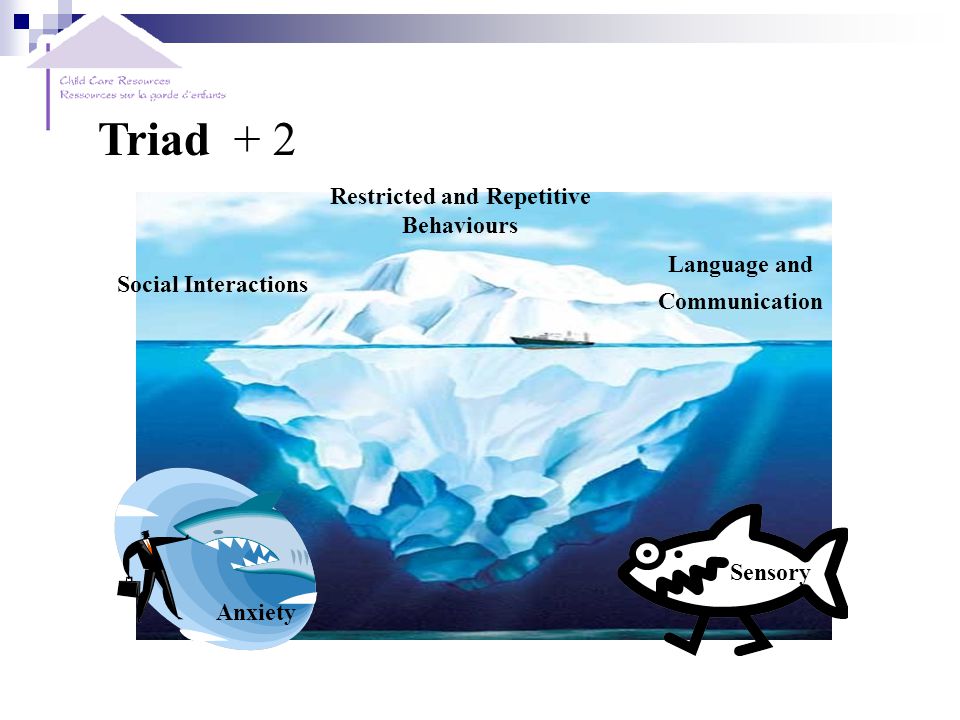 Child Care Resources
Ressources sur la garde d'enfants

Triad + 2

Restricted and Repetitive Behaviours

Social Interactions

Language and Communication

Anxiety

Sensory